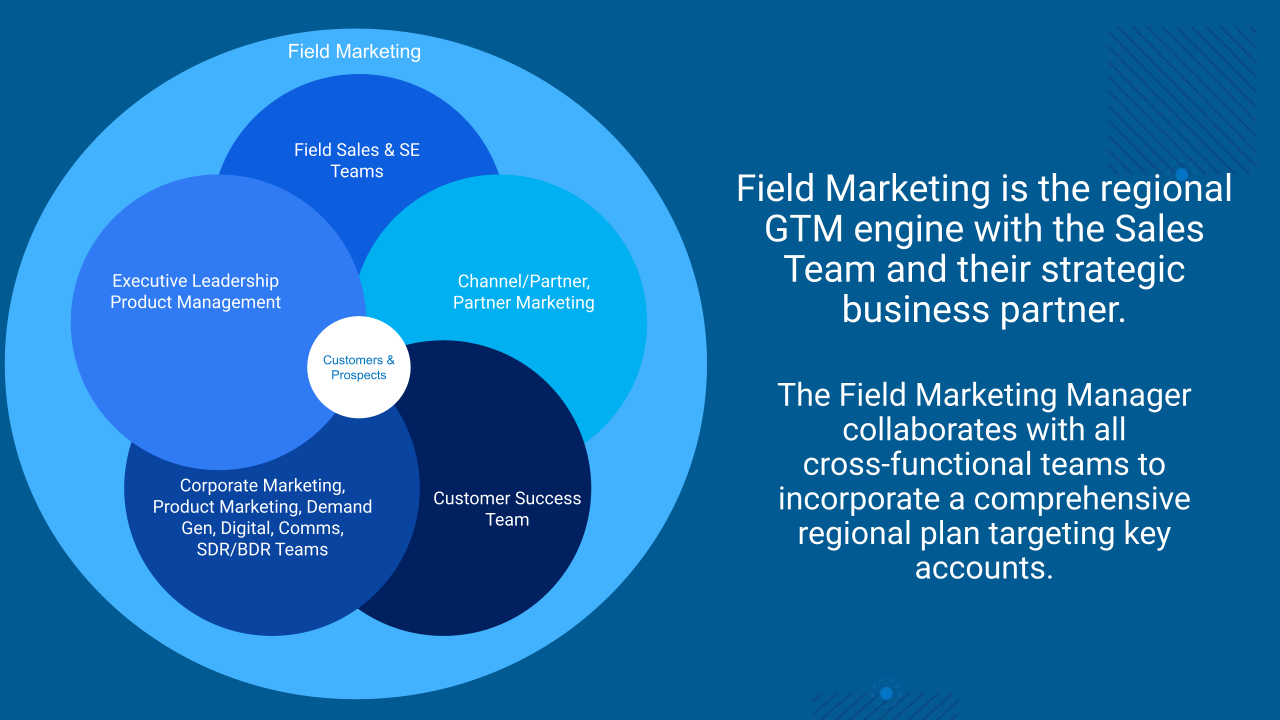 Field Marketing

Field Sales & SE Teams

Executive Leadership Product Management

Channel/Partner, Partner Marketing

Customers & Prospects

Corporate Marketing, Product Marketing, Demand Gen, Digital, Comms, SDR/BDR Teams

Customer Success Team

Field Marketing is the regional GTM engine with the Sales Team and their strategic business partner.

The Field Marketing Manager collaborates with all cross-functional teams to incorporate a comprehensive regional plan targeting key accounts.